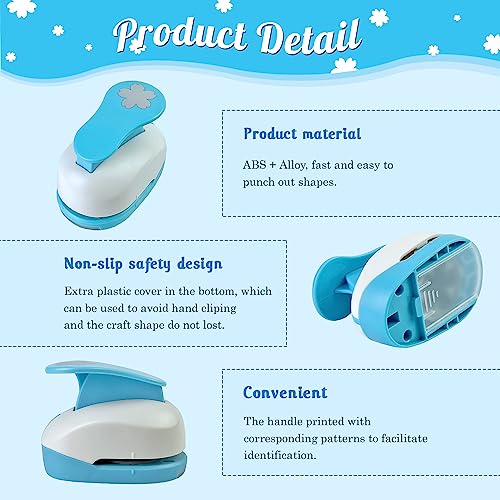 Product Detail

Product material

ABS + Alloy, fast and easy to punch out shapes.

Non-slip safety design

Extra plastic cover in the bottom, which can be used to avoid hand cliping and the craft shape do not lost.

Convenient

The handle printed with corresponding patterns to facilitate identification.